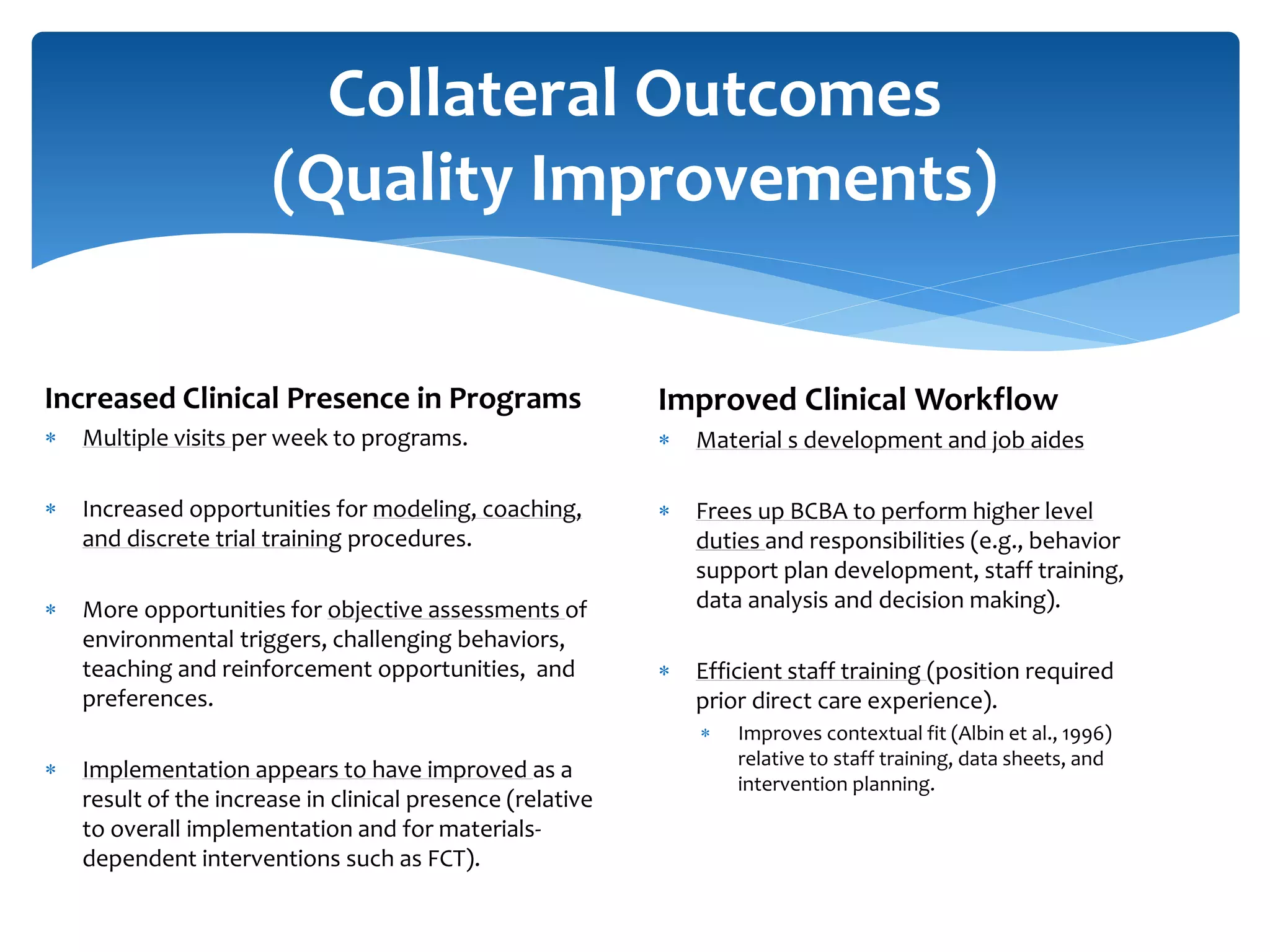 Collateral Outcomes (Quality Improvements)

Increased Clinical Presence in Programs

* Multiple visits per week to programs.

* Increased opportunities for modeling, coaching, and discrete trial training procedures.

* More opportunities for objective assessments of environmental triggers, challenging behaviors, teaching and reinforcement opportunities, and preferences.

* Implementation appears to have improved as a result of the increase in clinical presence (relative to overall implementation and for materials-dependent interventions such as FCT).

Improved Clinical Workflow

* Material s development and job aides

* Frees up BCBA to perform higher level duties and responsibilities (e.g., behavior support plan development, staff training, data analysis and decision making).

* Efficient staff training (position required prior direct care experience).
  * Improves contextual fit (Albin et al., 1996) relative to staff training, data sheets, and intervention planning.